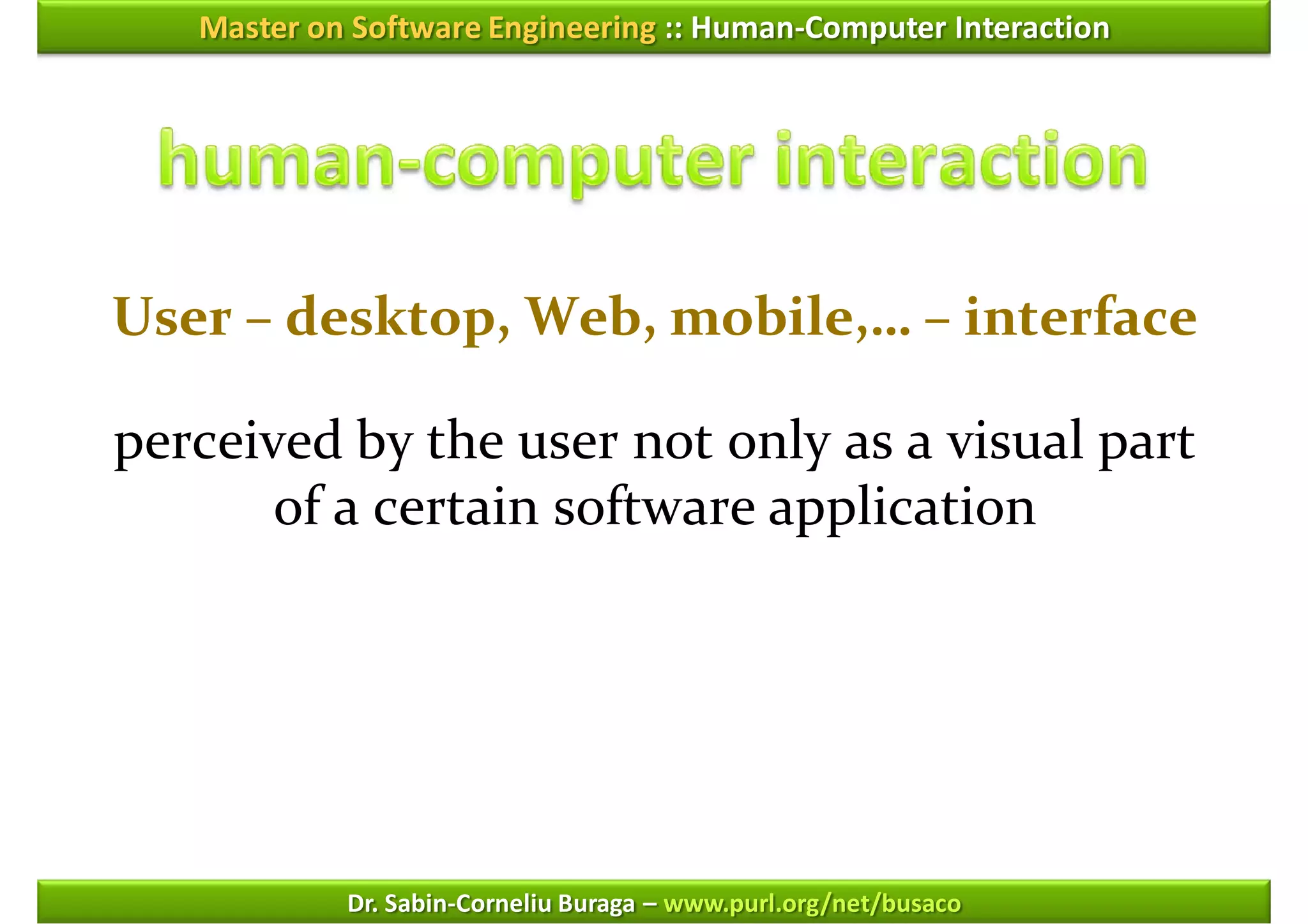 Master on Software Engineering :: Human-Computer Interaction

human-computer interaction

User – desktop, Web, mobile,… – interface

perceived by the user not only as a visual part of a certain software application

Dr. Sabin-Corneliu Buraga – www.purl.org/net/busaco